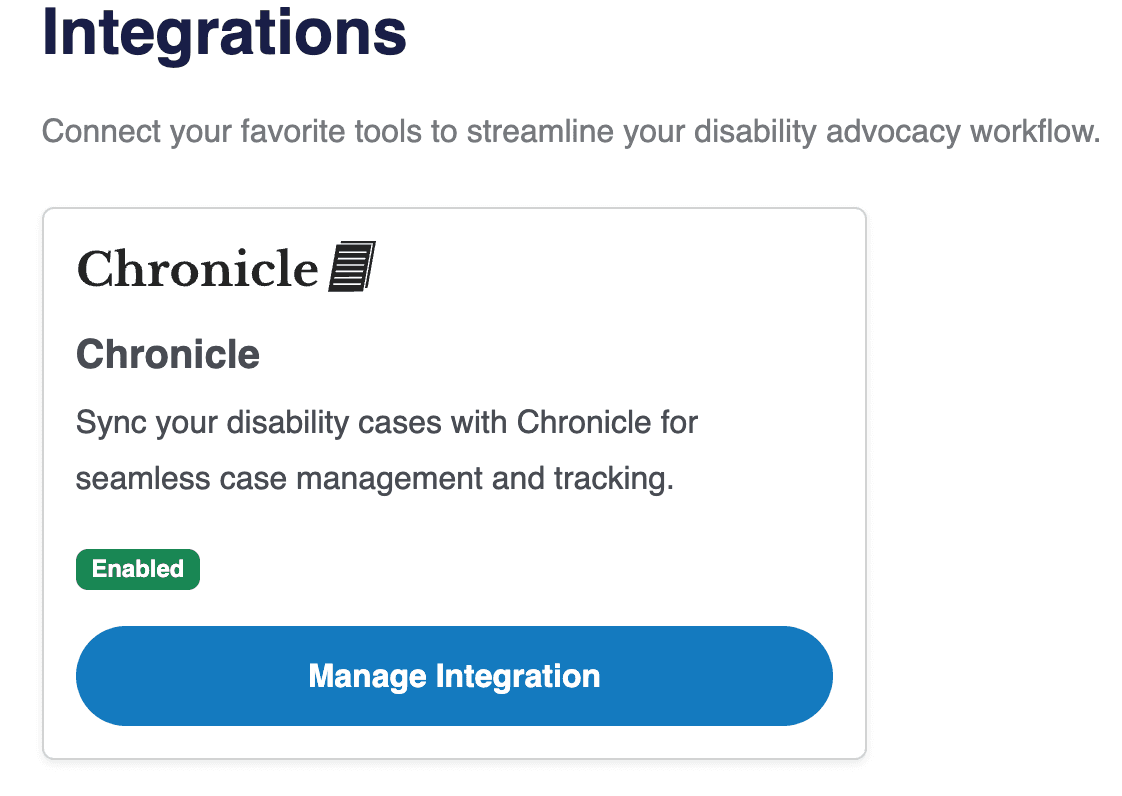 Integrations

Connect your favorite tools to streamline your disability advocacy workflow.

Chronicle

Chronicle

Sync your disability cases with Chronicle for seamless case management and tracking.

Enabled

Manage Integration